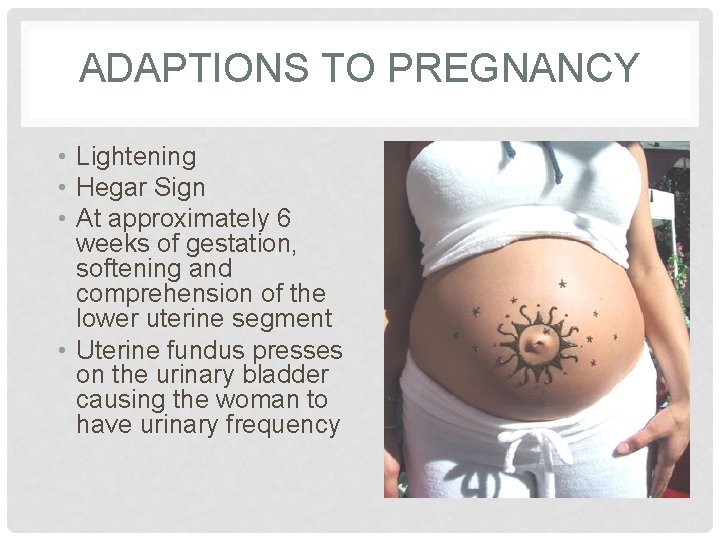 ADAPTIONS TO PREGNANCY

• Lightening
• Hegar Sign
• At approximately 6 weeks of gestation, softening and comprehension of the lower uterine segment
• Uterine fundus presses on the urinary bladder causing the woman to have urinary frequency